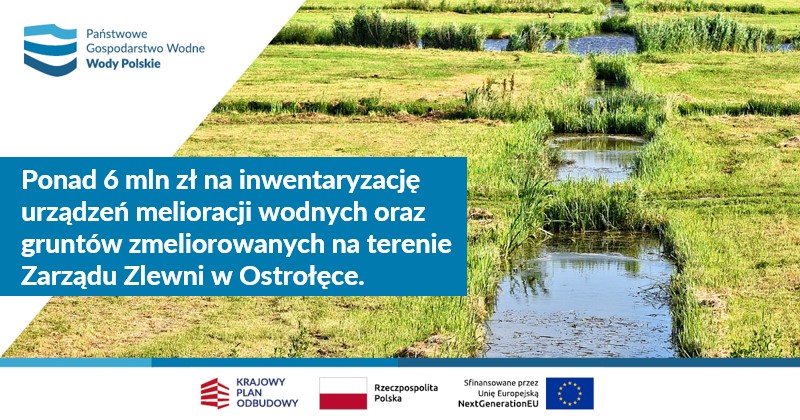 Państwowe
Gospodarstwo Wodne
Wody Polskie

Ponad 6 mln zł na inwentaryzację urządzeń melioracji wodnych oraz gruntów zmeliorowanych na terenie Zarządu Zlewni w Ostrołęce.

KRAJOWY PLAN ODBUDOWY

Rzeczpospolita Polska

Sfinansowane przez Unię Europejską NextGenerationEU